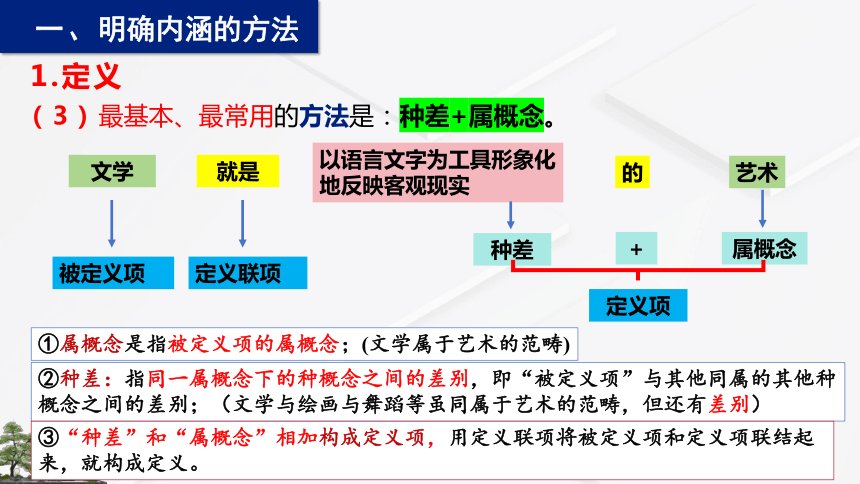 一、明确内涵的方法

1.定义

（3）最基本、最常用的方法是：种差+属概念。

文学

就是

以语言文字为工具形象化地反映客观现实

的

艺术

被定义项

定义联项

种差

+

属概念

定义项

①属概念是指被定义项的属概念；(文学属于艺术的范畴)

②种差：指同一属概念下的种概念之间的差别，即“被定义项”与其他同属的其他种概念之间的差别；（文学与绘画与舞蹈等虽同属于艺术的范畴，但还有差别）

③“种差”和“属概念”相加构成定义项，用定义联项将被定义项和定义项联结起来，就构成定义。